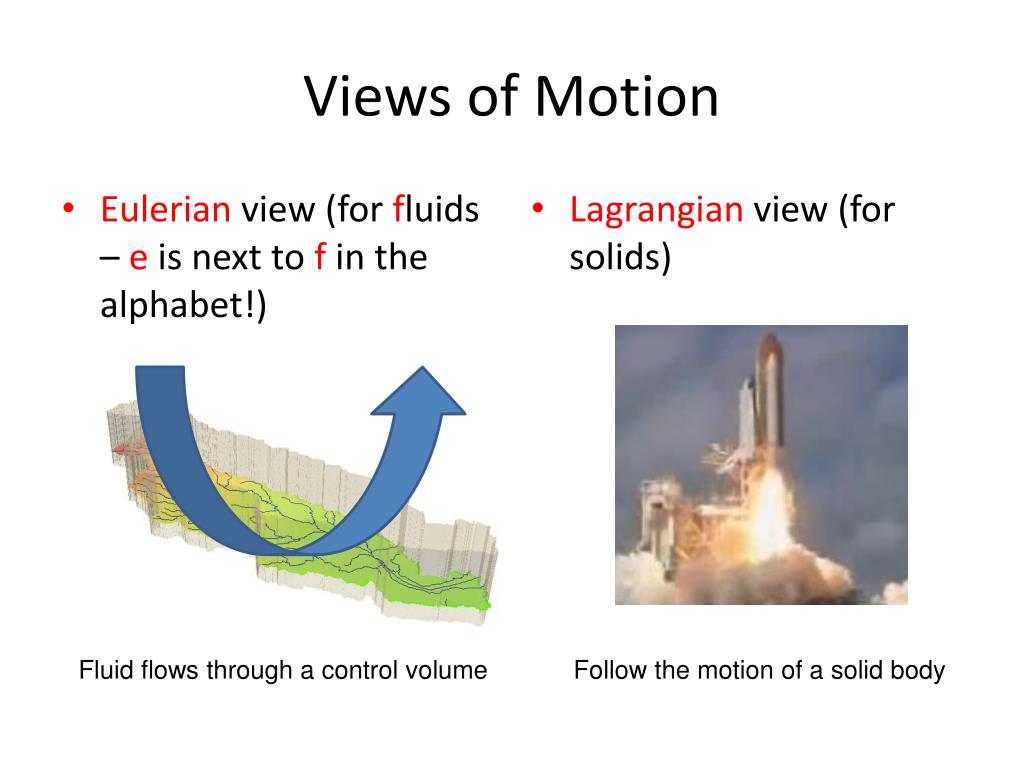 Views of Motion

• Eulerian view (for fluids – e is next to f in the alphabet!)

Fluid flows through a control volume

• Lagrangian view (for solids)

Follow the motion of a solid body